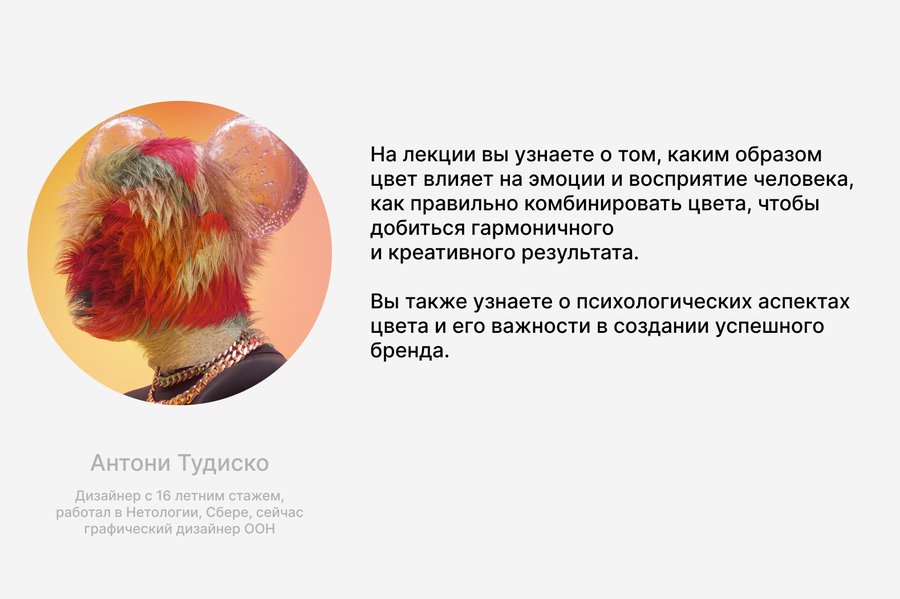 На лекции вы узнаете о том, каким образом цвет влияет на эмоции и восприятие человека, как правильно комбинировать цвета, чтобы добиться гармоничного
и креативного результата.

Вы также узнаете о психологических аспектах цвета и его важности в создании успешного бренда.

Антони Тудиско

Дизайнер с 16 летним стажем, работал в Нетологии, Сбере, сейчас графический дизайнер ООН